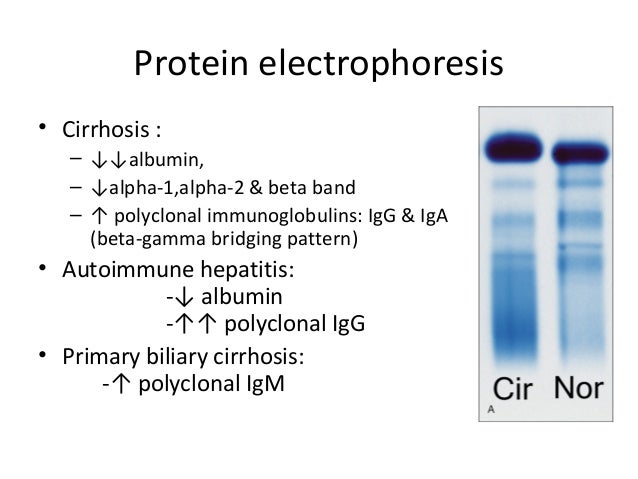 Protein electrophoresis

• Cirrhosis :
– ↓↓albumin,
– ↓alpha-1,alpha-2 & beta band
– ↑ polyclonal immunoglobulins: IgG & IgA (beta-gamma bridging pattern)

• Autoimmune hepatitis:
-↓ albumin
-↑↑ polyclonal IgG

• Primary biliary cirrhosis:
-↑ polyclonal IgM

Cir Nor
A